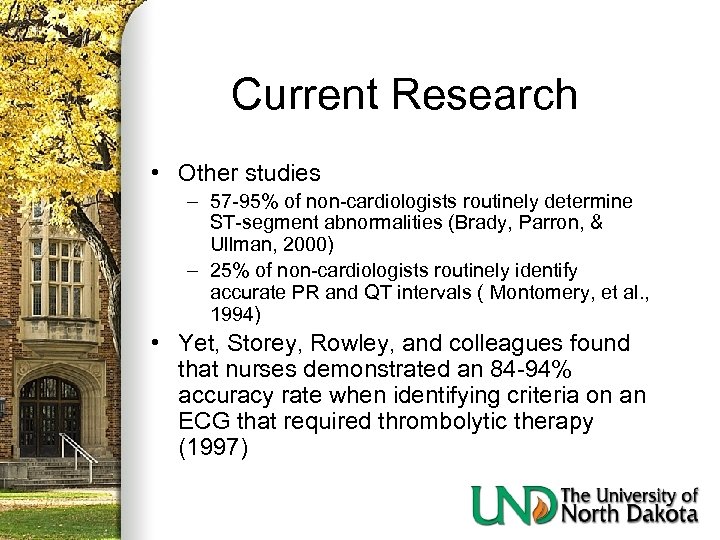 Current Research

• Other studies
– 57-95% of non-cardiologists routinely determine ST-segment abnormalities (Brady, Parron, & Ullman, 2000)
– 25% of non-cardiologists routinely identify accurate PR and QT intervals ( Montomery, et al., 1994)

• Yet, Storey, Rowley, and colleagues found that nurses demonstrated an 84-94% accuracy rate when identifying criteria on an ECG that required thrombolytic therapy (1997)

UND The University of North Dakota